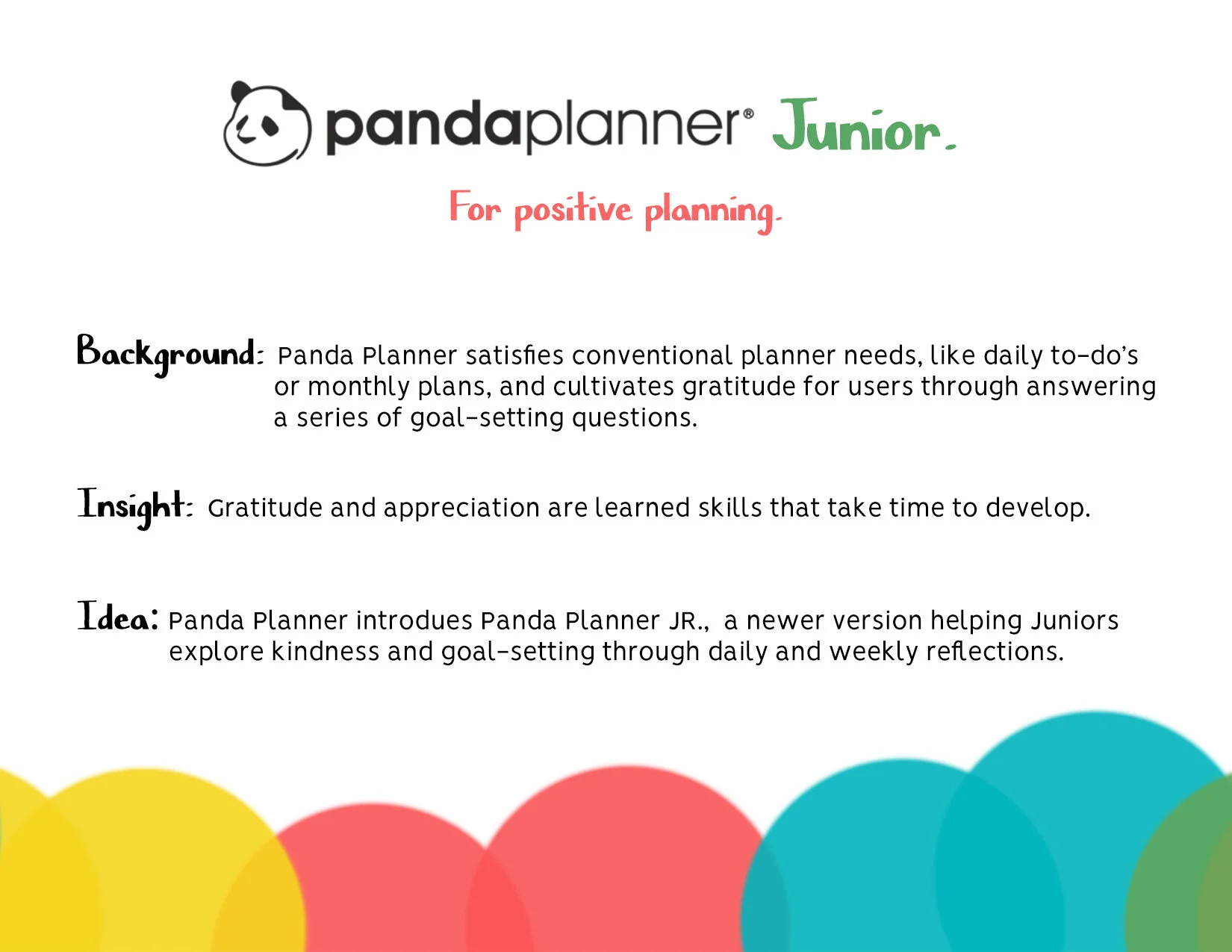 pandaplanner® Junior.

For positive planning.

Background: Panda Planner satisfies conventional planner needs, like daily to-do's or monthly plans, and cultivates gratitude for users through answering a series of goal-setting questions.

Insight: Gratitude and appreciation are learned skills that take time to develop.

Idea: Panda Planner introdues Panda Planner JR., a newer version helping Juniors explore kindness and goal-setting through daily and weekly reflections.